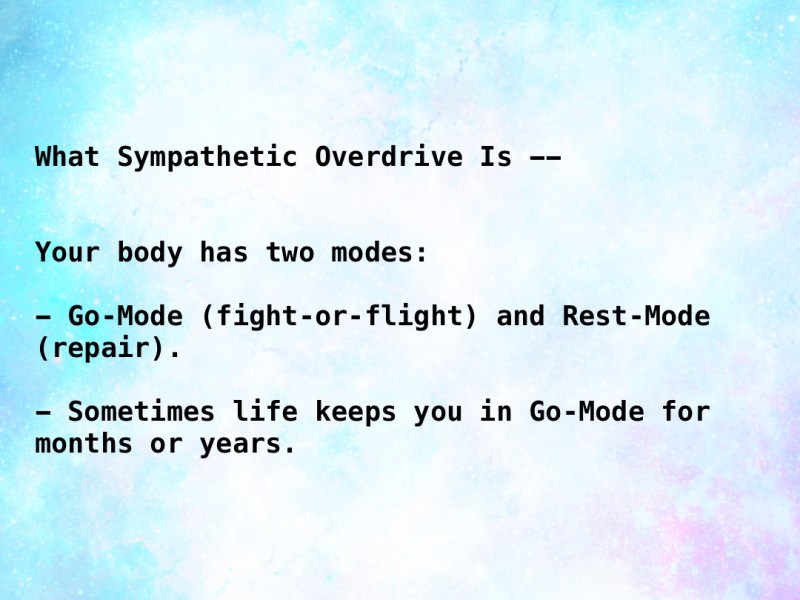 What Sympathetic Overdrive Is ––

Your body has two modes:

– Go-Mode (fight-or-flight) and Rest-Mode (repair).

– Sometimes life keeps you in Go-Mode for months or years.